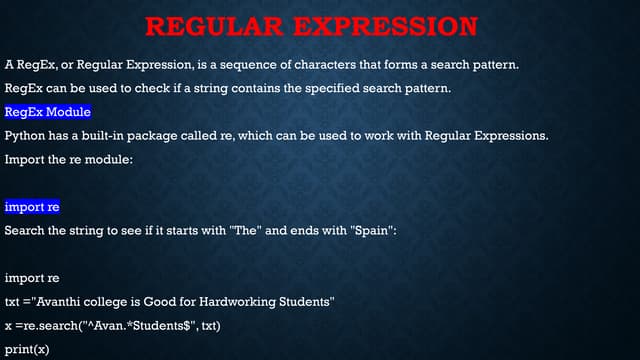 REGULAR EXPRESSION

A RegEx, or Regular Expression, is a sequence of characters that forms a search pattern.

RegEx can be used to check if a string contains the specified search pattern.

RegEx Module

Python has a built-in package called re, which can be used to work with Regular Expressions.

Import the re module:

import re

Search the string to see if it starts with "The" and ends with "Spain":

import re

txt ="Avanthi college is Good for Hardworking Students"

x =re.search("^Avan.*Students$", txt)

print(x)